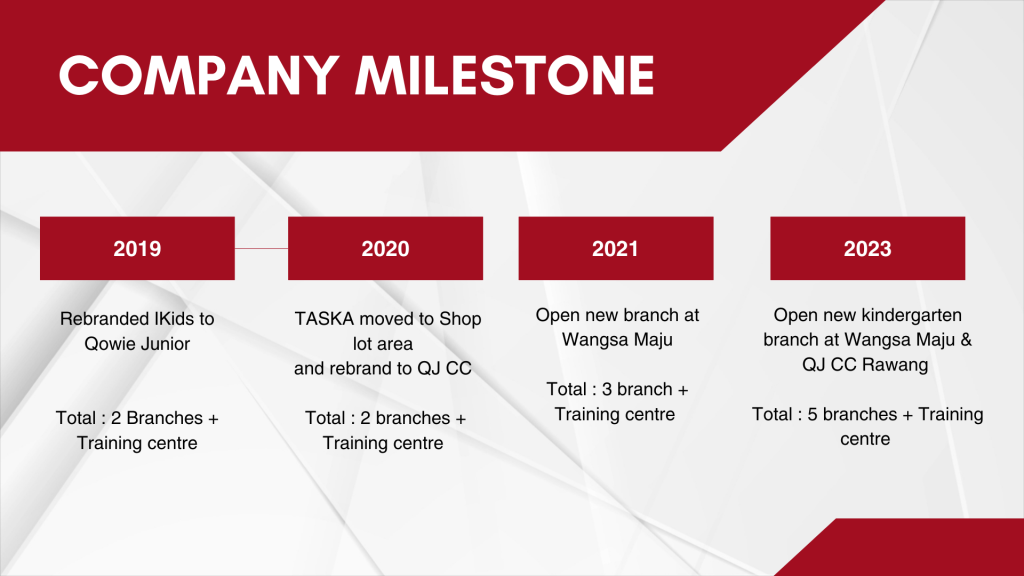 COMPANY MILESTONE

2019

Rebranded IKids to Qowie Junior

Total : 2 Branches + Training centre

2020

TASKA moved to Shop lot area and rebrand to QJ CC

Total : 2 branches + Training centre

2021

Open new branch at Wangsa Maju

Total : 3 branch + Training centre

2023

Open new kindergarten branch at Wangsa Maju & QJ CC Rawang

Total : 5 branches + Training centre